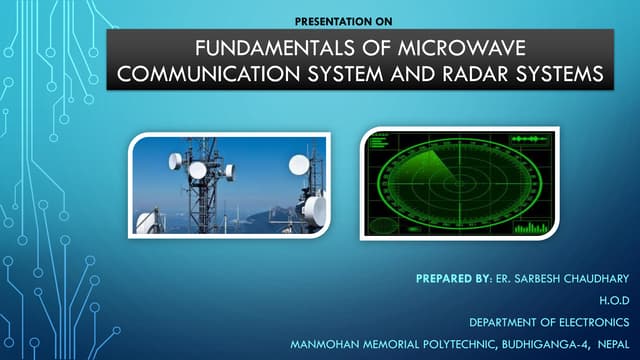 PRESENTATION ON

FUNDAMENTALS OF MICROWAVE COMMUNICATION SYSTEM AND RADAR SYSTEMS

PREPARED BY: ER. SARBESH CHAUDHARY

H.O.D

DEPARTMENT OF ELECTRONICS

MANMOHAN MEMORIAL POLYTECHNIC, BUDHIGANGA-4, NEPAL